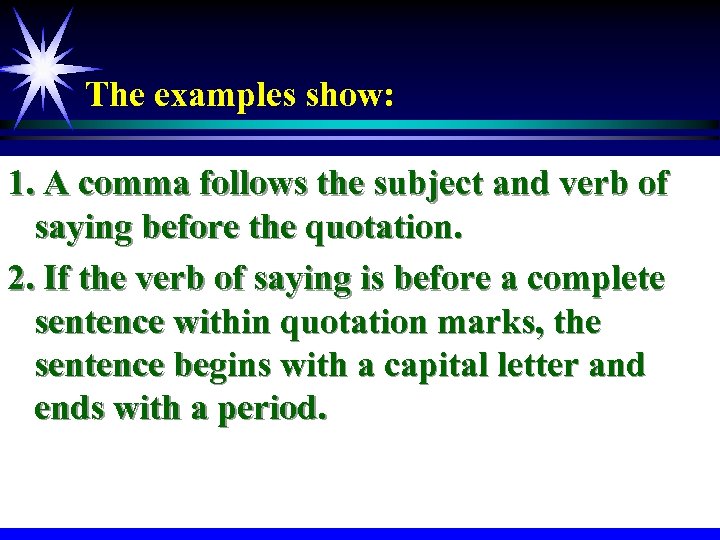 The examples show:

1. A comma follows the subject and verb of saying before the quotation.

2. If the verb of saying is before a complete sentence within quotation marks, the sentence begins with a capital letter and ends with a period.